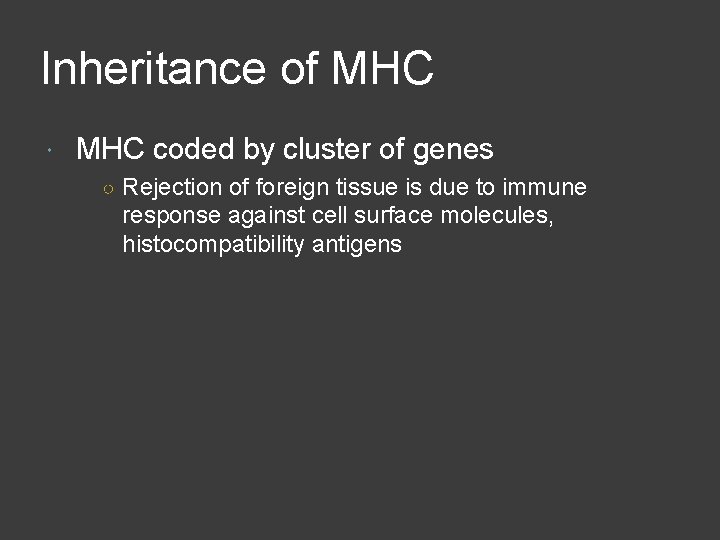 Inheritance of MHC

MHC coded by cluster of genes

Rejection of foreign tissue is due to immune response against cell surface molecules, histocompatibility antigens